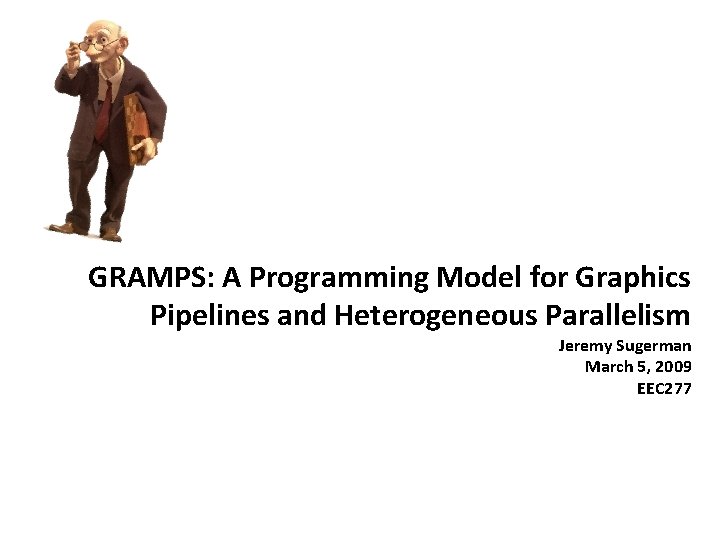 GRAMPS: A Programming Model for Graphics Pipelines and Heterogeneous Parallelism

Jeremy Sugerman
March 5, 2009
EEC277